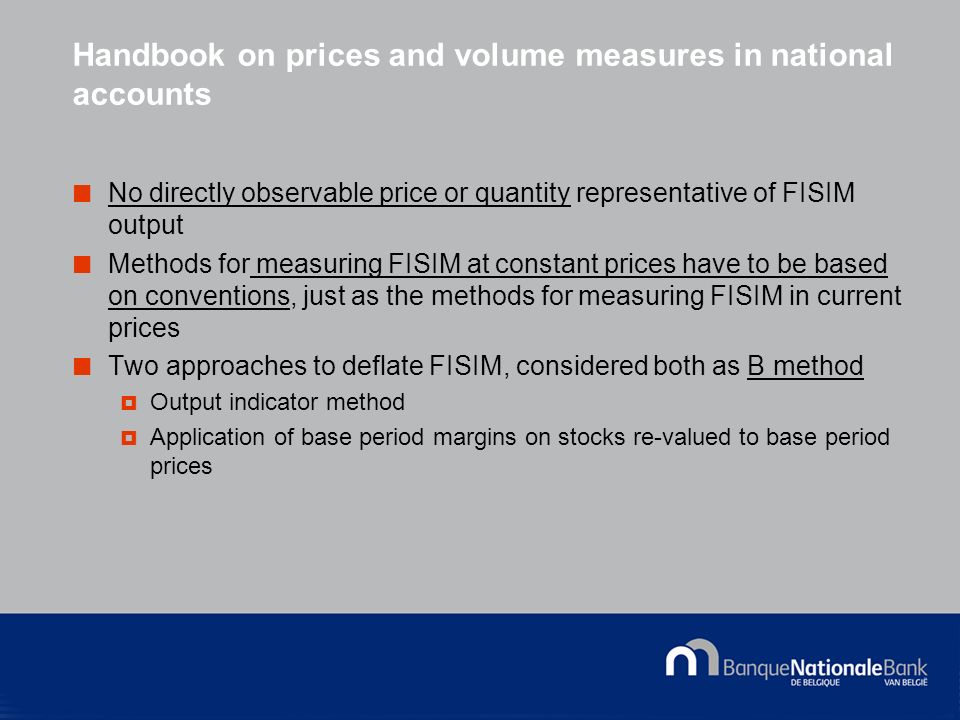 Handbook on prices and volume measures in national accounts

No directly observable price or quantity representative of FISIM output

Methods for measuring FISIM at constant prices have to be based on conventions, just as the methods for measuring FISIM in current prices

Two approaches to deflate FISIM, considered both as B method

Output indicator method

Application of base period margins on stocks re-valued to base period prices

BanqueNationaleBank
DE BELGIQUE VAN BELGIË